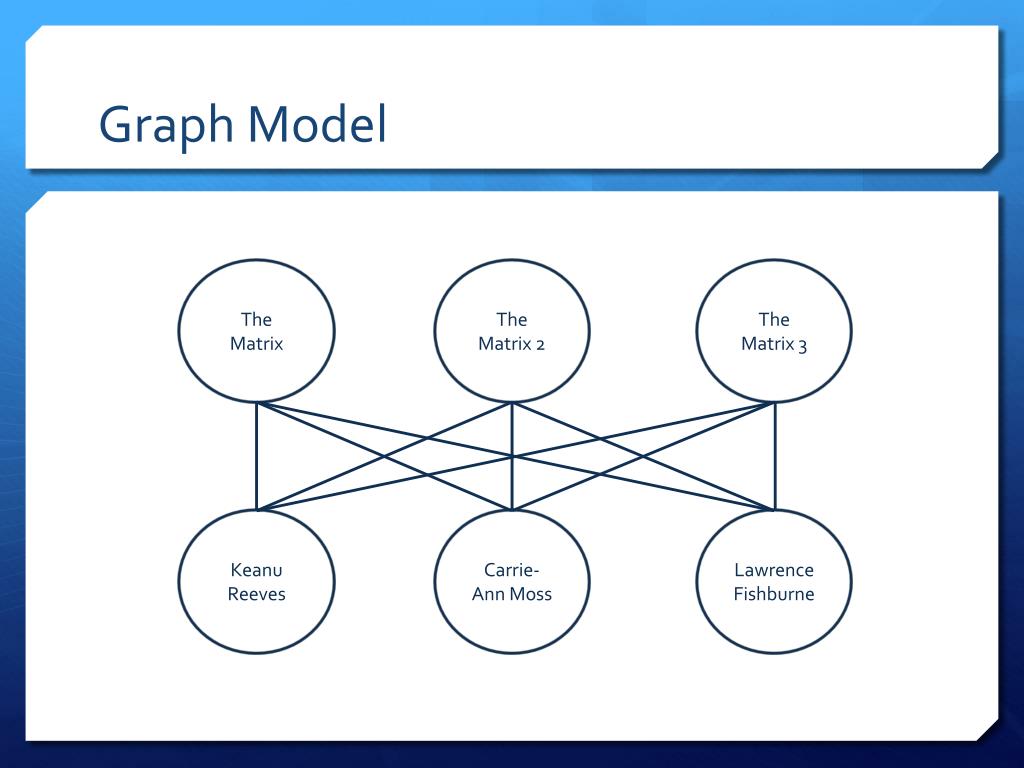 Graph Model

The Matrix

The Matrix 2

The Matrix 3

Keanu Reeves

Carrie-Ann Moss

Lawrence Fishburne